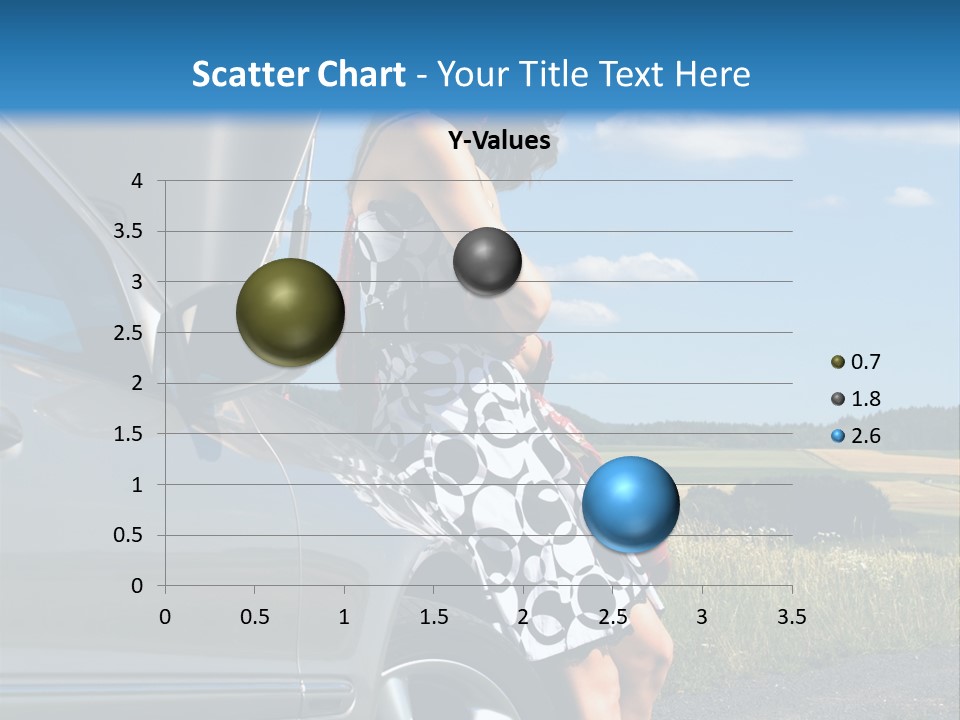 Scatter Chart - Your Title Text Here

Y-Values

4
3.5
3
2.5
2
1.5
1
0.5
0

0 0.5 1 1.5 2 2.5 3 3.5

0.7
1.8
2.6